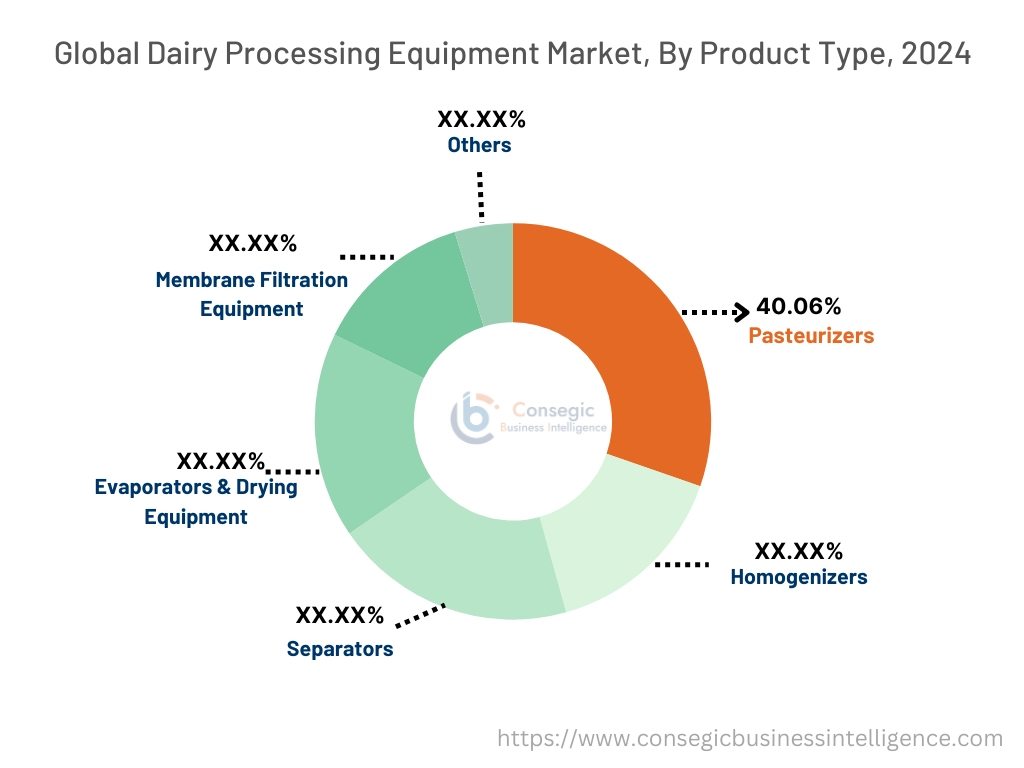 Global Dairy Processing Equipment Market, By Product Type, 2024

XX.XX%
Others

XX.XX%
Membrane Filtration Equipment

40.06%
Pasteurizers

Consegic
Business Intelligence

XX.XX%
Evaporators & Drying Equipment

XX.XX%
Homogenizers

XX.XX%
Separators

https://www.consegicbusinessintelligence.com